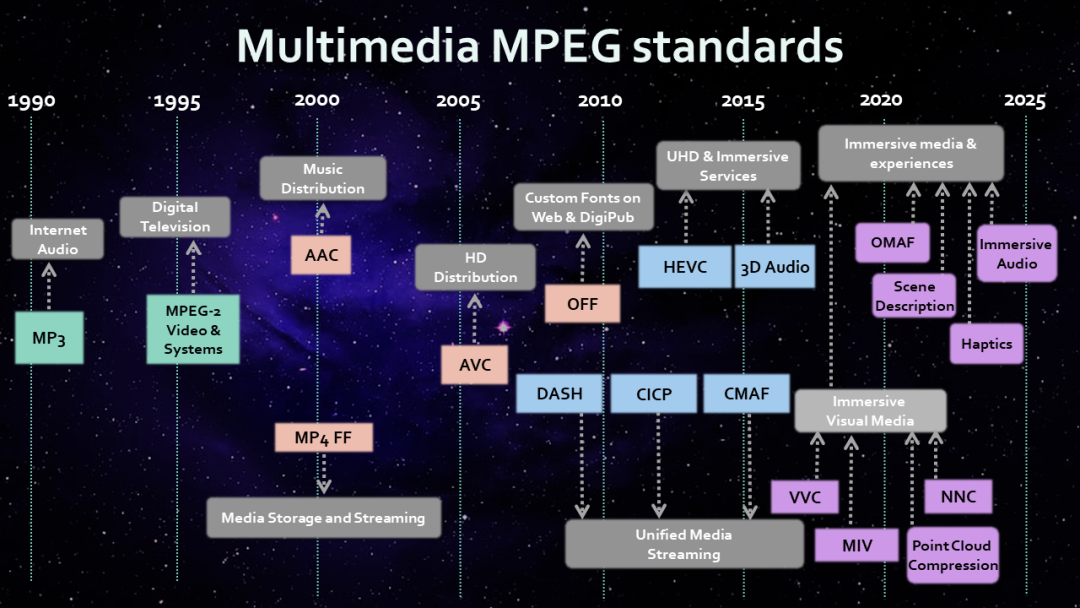 Multimedia MPEG standards

1990

1995

2000

2005

2010

2015

2020

2025

Internet Audio

MP3

Digital Television

MPEG-2 Video & Systems

Music Distribution

AAC

MP4 FF

Media Storage and Streaming

HD Distribution

AVC

Custom Fonts on Web & DigiPub

OFF

DASH

CICP

CMAF

Unified Media Streaming

UHD & Immersive Services

HEVC

3D Audio

Immersive media & experiences

OMAF

Scene Description

Haptics

Immersive Audio

Immersive Visual Media

VVC

MIV

Point Cloud Compression

NNC